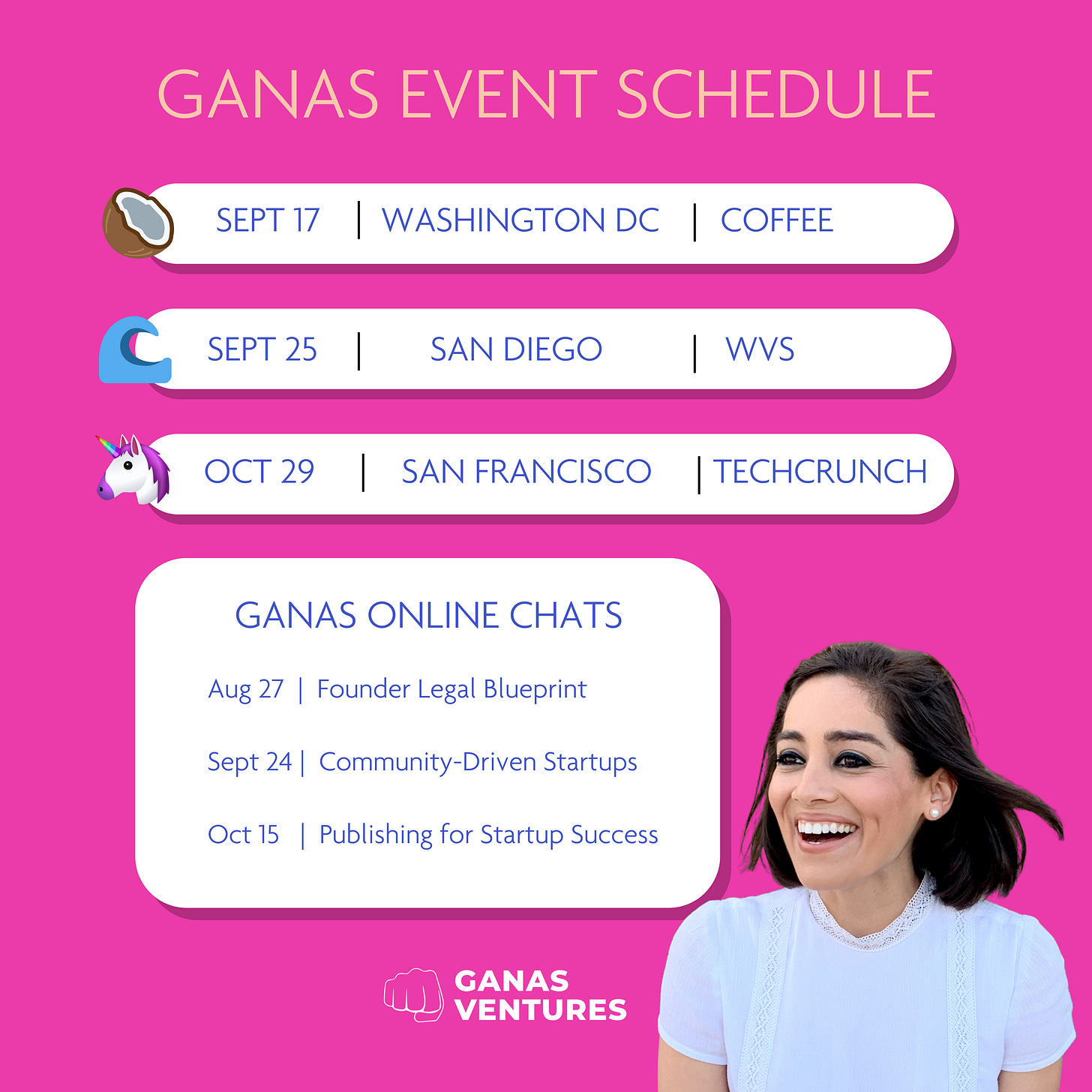 GANAS EVENT SCHEDULE

SEPT 17 | WASHINGTON DC | COFFEE

SEPT 25 | SAN DIEGO | WVS

OCT 29 | SAN FRANCISCO | TECHCRUNCH

GANAS ONLINE CHATS

Aug 27 | Founder Legal Blueprint

Sept 24 | Community-Driven Startups

Oct 15 | Publishing for Startup Success

GANAS VENTURES